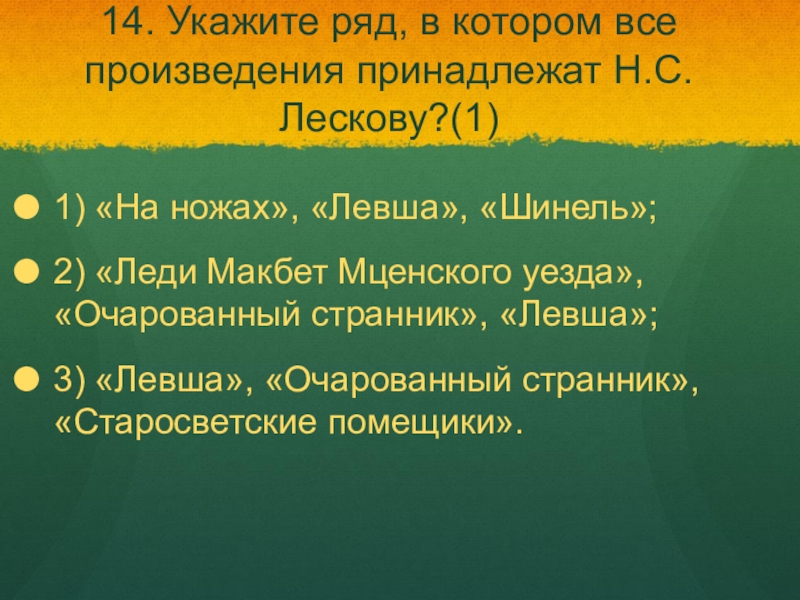 14. Укажите ряд, в котором все произведения принадлежат Н.С. Лескову?(1)

1) «На ножах», «Левша», «Шинель»;

2) «Леди Макбет Мценского уезда», «Очарованный странник», «Левша»;

3) «Левша», «Очарованный странник», «Старосветские помещики».